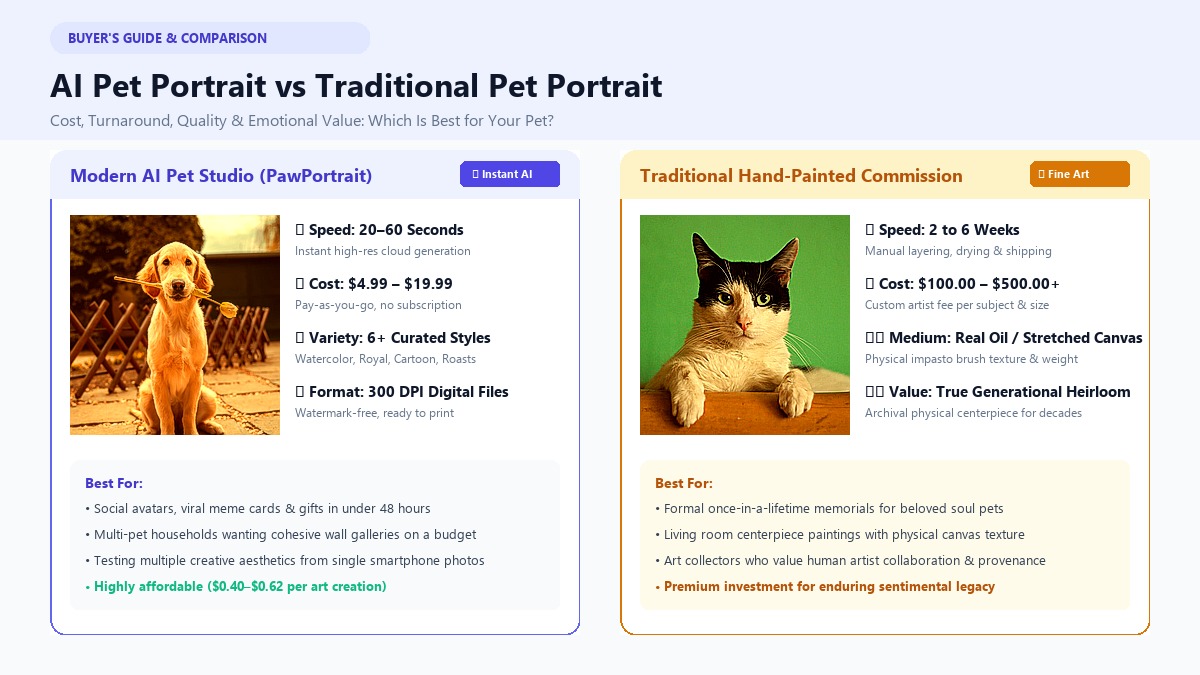 BUYER'S GUIDE & COMPARISON

AI Pet Portrait vs Traditional Pet Portrait

Cost, Turnaround, Quality & Emotional Value: Which Is Best for Your Pet?

Modern AI Pet Studio (PawPortrait)

Instant AI

Speed: 20–60 Seconds
Instant high-res cloud generation

Cost: $4.99 – $19.99
Pay-as-you-go, no subscription

Variety: 6+ Curated Styles
Watercolor, Royal, Cartoon, Roasts

Format: 300 DPI Digital Files
Watermark-free, ready to print

Best For:
• Social avatars, viral meme cards & gifts in under 48 hours
• Multi-pet households wanting cohesive wall galleries on a budget
• Testing multiple creative aesthetics from single smartphone photos
• Highly affordable ($0.40–$0.62 per art creation)

Traditional Hand-Painted Commission

Fine Art

Speed: 2 to 6 Weeks
Manual layering, drying & shipping

Cost: $100.00 – $500.00+
Custom artist fee per subject & size

Medium: Real Oil / Stretched Canvas
Physical impasto brush texture & weight

Value: True Generational Heirloom
Archival physical centerpiece for decades

Best For:
• Formal once-in-a-lifetime memorials for beloved soul pets
• Living room centerpiece paintings with physical canvas texture
• Art collectors who value human artist collaboration & provenance
• Premium investment for enduring sentimental legacy